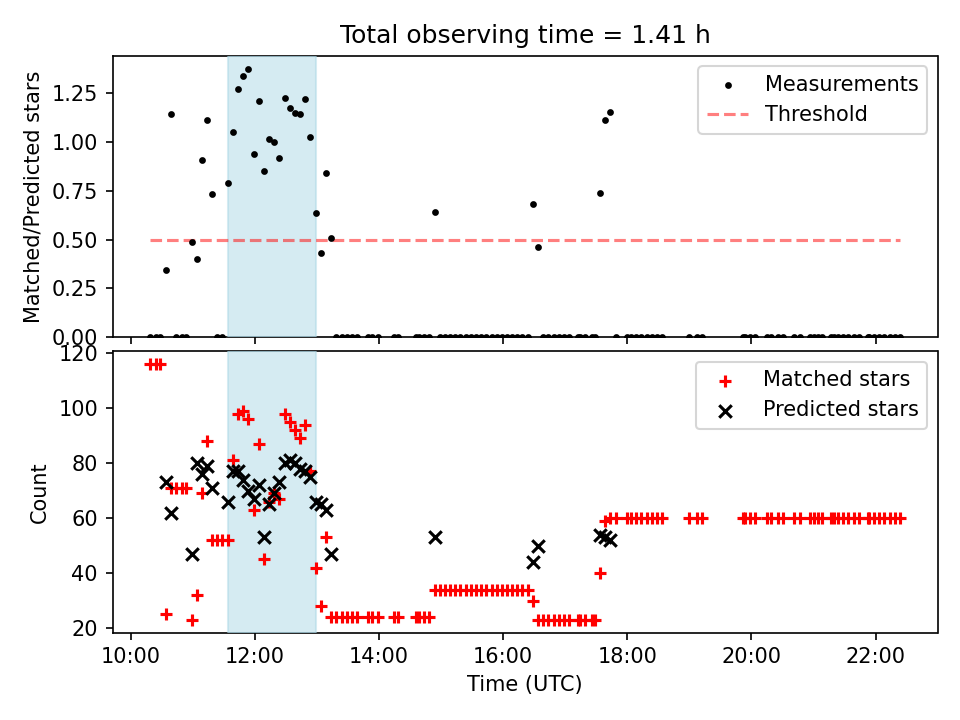 Total observing time = 1.41 h

Matched/Predicted stars

1.25
1.00
0.75
0.50
0.25
0.00

Measurements
Threshold

Count

120
100
80
60
40
20

Matched stars
Predicted stars

10:00
12:00
14:00
16:00
18:00
20:00
22:00

Time (UTC)